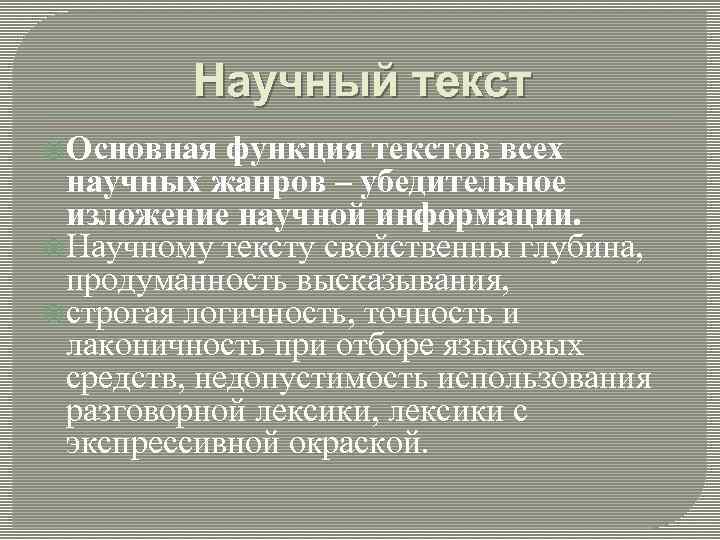 Научный текст

Основная функция текстов всех научных жанров – убедительное изложение научной информации.

Научному тексту свойственны глубина, продуманность высказывания,

строгая логичность, точность и лаконичность при отборе языковых средств, недопустимость использования разговорной лексики, лексики с экспрессивной окраской.